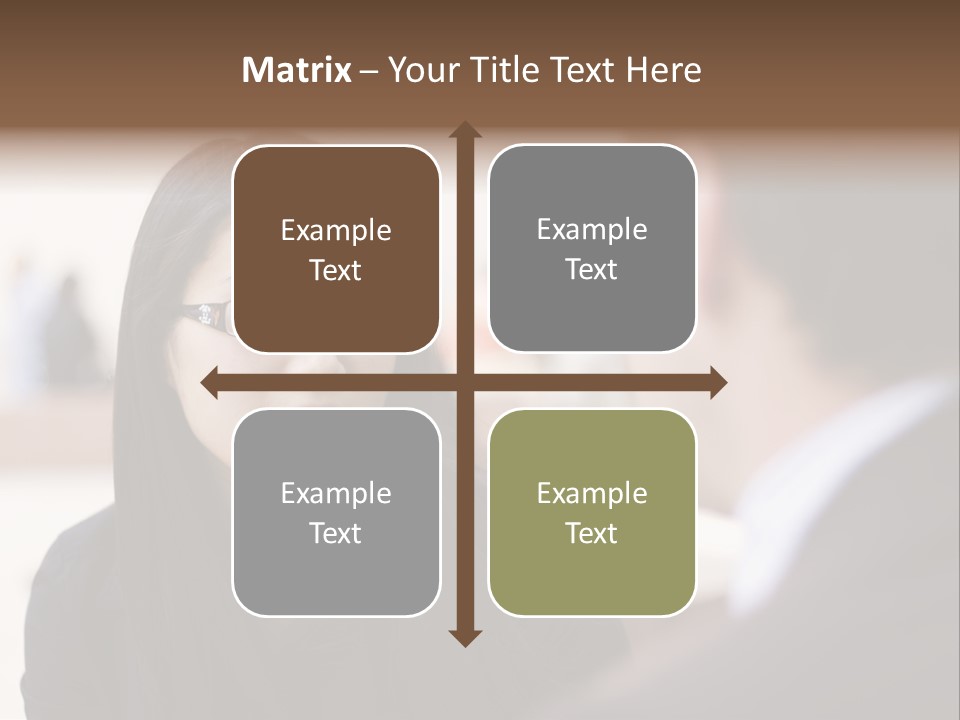 Matrix – Your Title Text Here

Example Text

Example Text

Example Text

Example Text